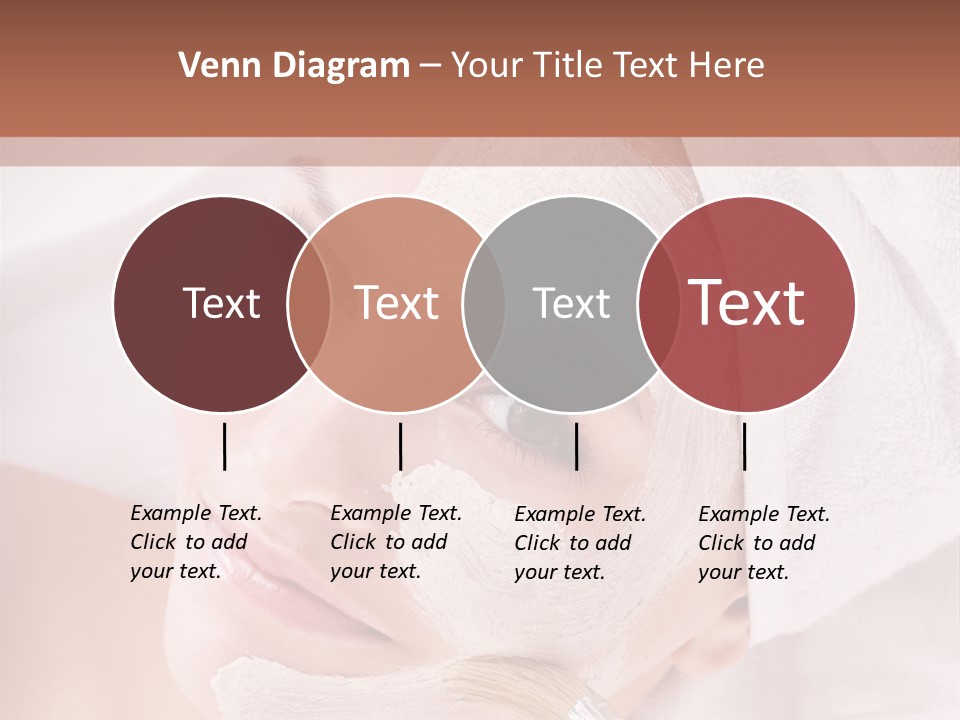 Venn Diagram – Your Title Text Here

Text

Text

Text

Text

Example Text. Click to add your text.

Example Text. Click to add your text.

Example Text. Click to add your text.

Example Text. Click to add your text.